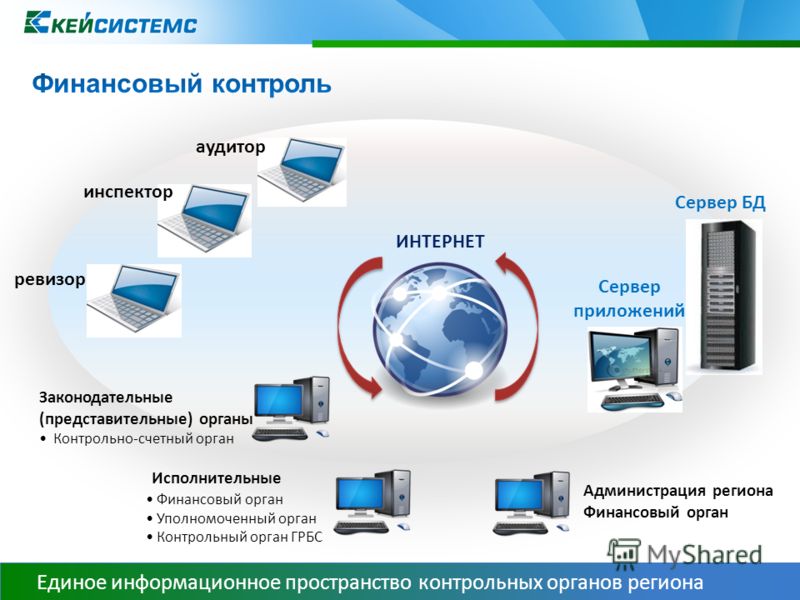 КЕЙСИСТЕМС

Финансовый контроль

аудитор

инспектор

ревизор

ИНТЕРНЕТ

Сервер БД

Сервер приложений

Законодательные (представительные) органы
• Контрольно-счетный орган

Исполнительные
• Финансовый орган
• Уполномоченный орган
• Контрольный орган ГРБС

Администрация региона
Финансовый орган

MyShared

Единое информационное пространство контрольных органов региона